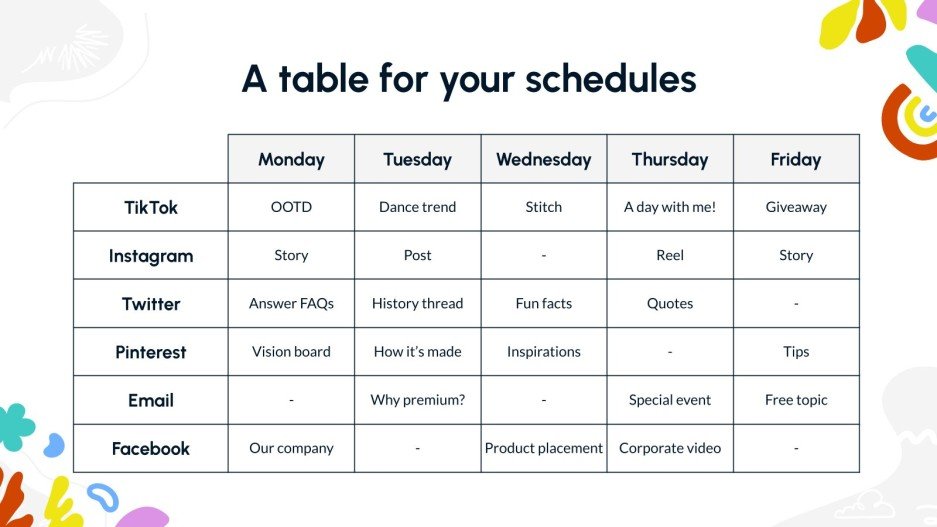 A table for your schedules

| | Monday | Tuesday | Wednesday | Thursday | Friday |
|---|---|---|---|---|---|
| TikTok | OOTD | Dance trend | Stitch | A day with me! | Giveaway |
| Instagram | Story | Post | - | Reel | Story |
| Twitter | Answer FAQs | History thread | Fun facts | Quotes | - |
| Pinterest | Vision board | How it's made | Inspirations | - | Tips |
| Email | - | Why premium? | - | Special event | Free topic |
| Facebook | Our company | - | Product placement | Corporate video | - |